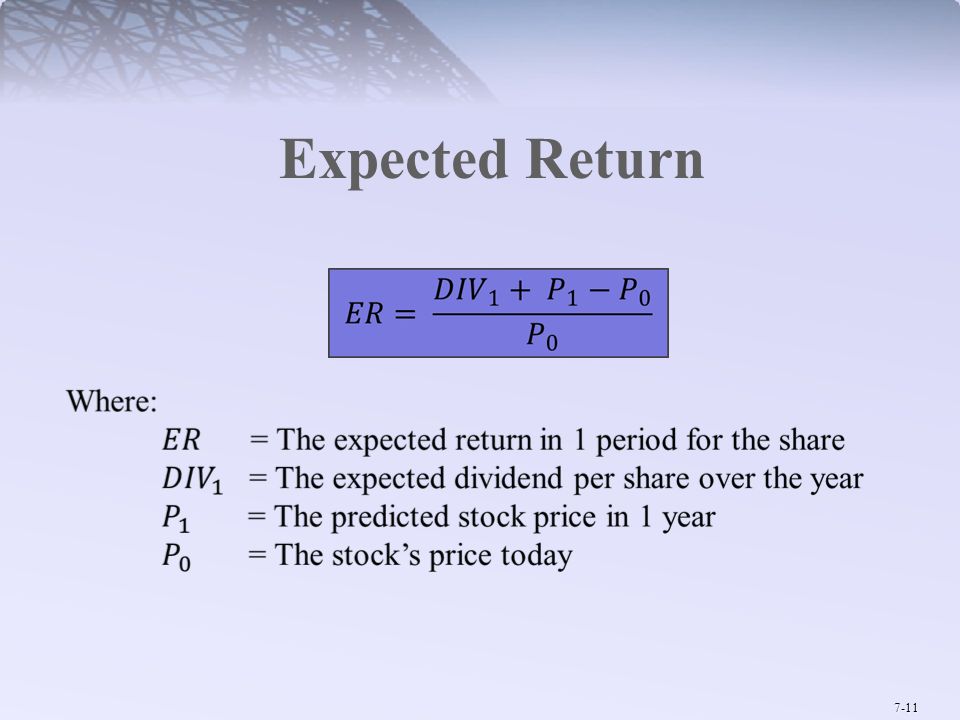 Expected Return

$ER = \frac{DIV_1 + P_1 - P_0}{P_0}$

Where:

$ER$ = The expected return in 1 period for the share
$DIV_1$ = The expected dividend per share over the year
$P_1$ = The predicted stock price in 1 year
$P_0$ = The stock's price today

7-11